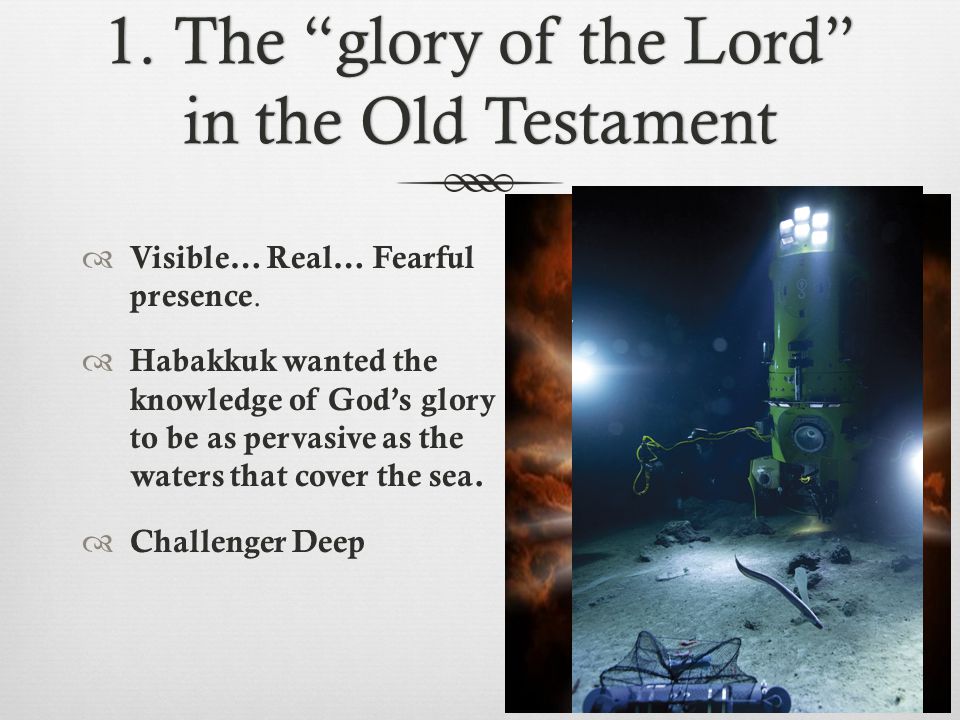 1. The “glory of the Lord” in the Old Testament

Visible… Real… Fearful presence.

Habakkuk wanted the knowledge of God’s glory to be as pervasive as the waters that cover the sea.

Challenger Deep